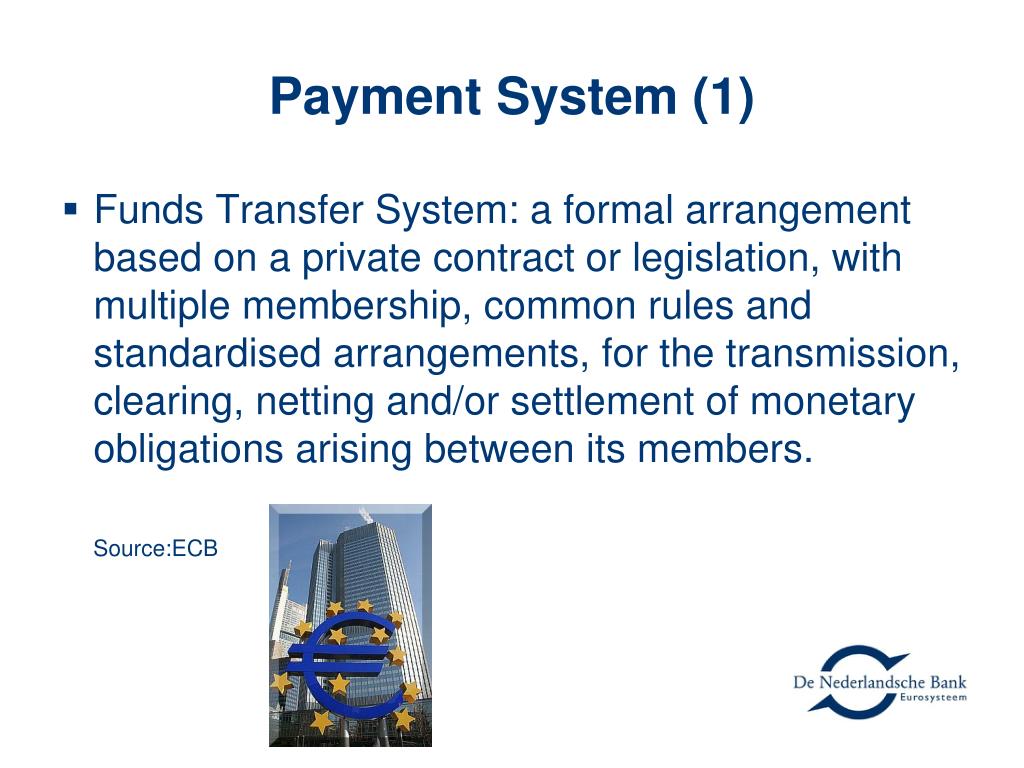 Payment System (1)

▪ Funds Transfer System: a formal arrangement based on a private contract or legislation, with multiple membership, common rules and standardised arrangements, for the transmission, clearing, netting and/or settlement of monetary obligations arising between its members.

Source:ECB

De Nederlandsche Bank
Eurosysteem